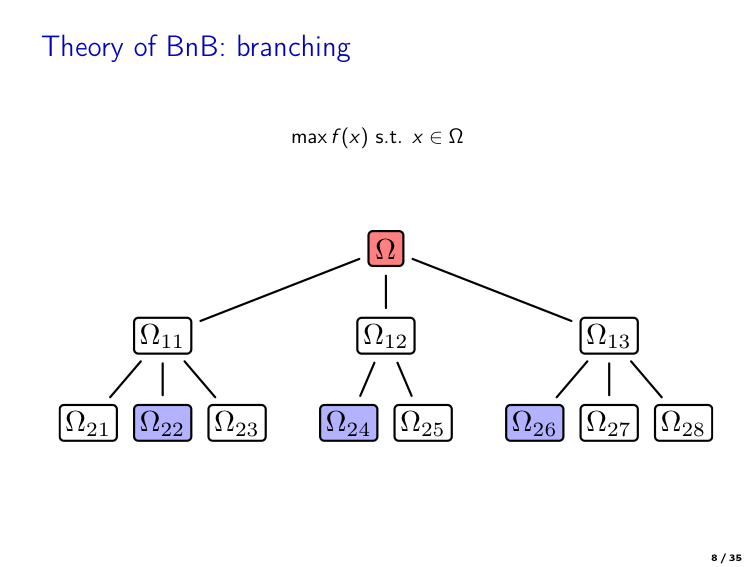 Theory of BnB: branching

$\max f(x)$ s.t. $x \in \Omega$

$\Omega$

$\Omega_{11}$ $\Omega_{12}$ $\Omega_{13}$

$\Omega_{21}$ $\Omega_{22}$ $\Omega_{23}$ $\Omega_{24}$ $\Omega_{25}$ $\Omega_{26}$ $\Omega_{27}$ $\Omega_{28}$

8 / 35